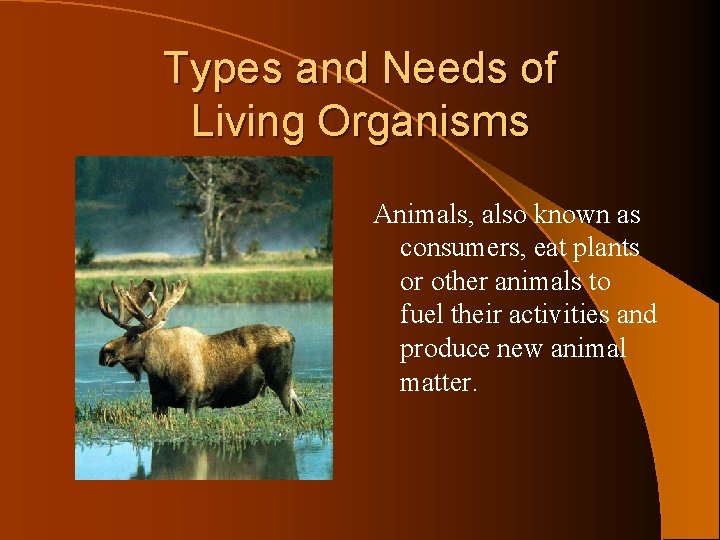 Types and Needs of Living Organisms

Animals, also known as consumers, eat plants or other animals to fuel their activities and produce new animal matter.